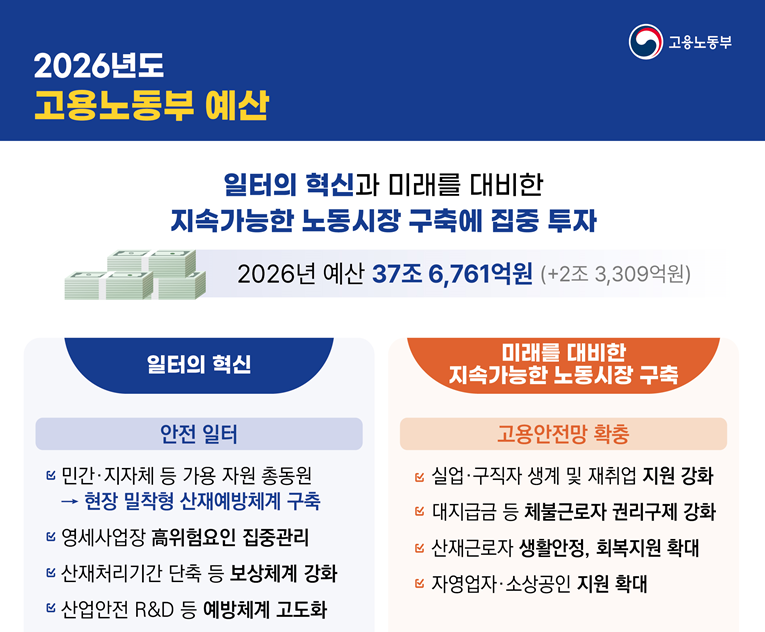 고용노동부

2026년도
고용노동부 예산

일터의 혁신과 미래를 대비한
지속가능한 노동시장 구축에 집중 투자

2026년 예산 37조 6,761억원 (+2조 3,309억원)

일터의 혁신

안전 일터

민간·지자체 등 가용 자원 총동원
→ 현장 밀착형 산재예방체계 구축

영세사업장 高위험요인 집중관리

산재처리기간 단축 등 보상체계 강화

산업안전 R&D 등 예방체계 고도화

미래를 대비한
지속가능한 노동시장 구축

고용안전망 확충

실업·구직자 생계 및 재취업 지원 강화

대지급금 등 체불근로자 권리구제 강화

산재근로자 생활안정, 회복지원 확대

자영업자·소상공인 지원 확대